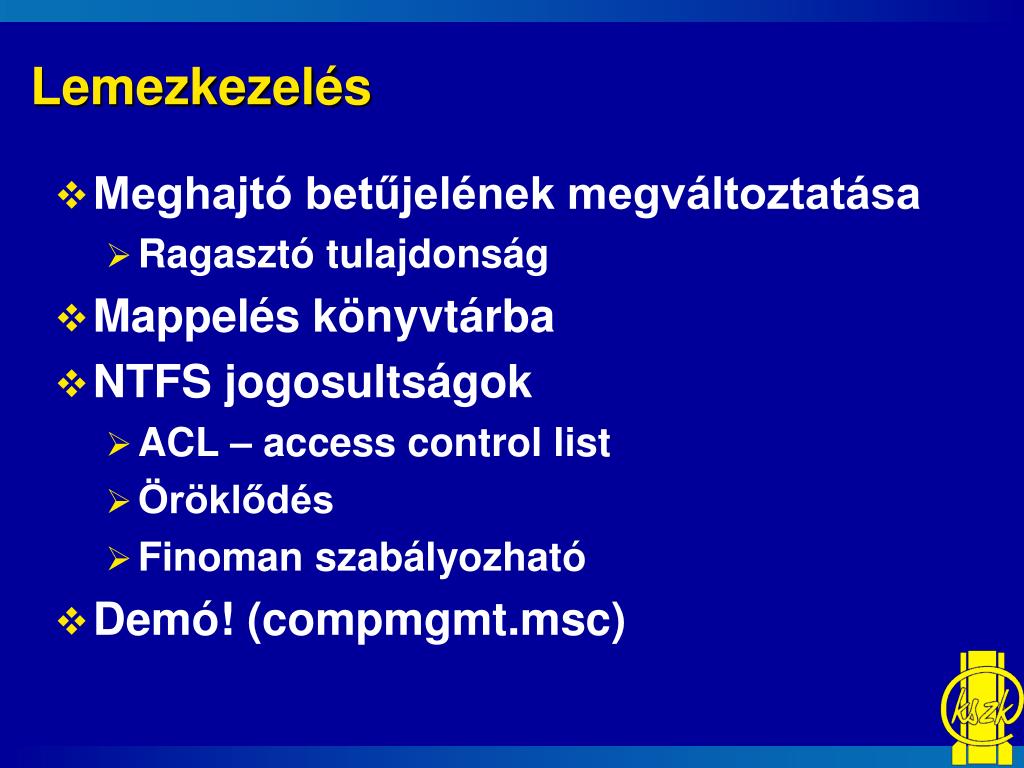 Lemezkezelés

❖ Meghajtó betűjelének megváltoztatása
  ➢ Ragasztó tulajdonság
❖ Mappelés könyvtárba
❖ NTFS jogosultságok
  ➢ ACL – access control list
  ➢ Öröklődés
  ➢ Finoman szabályozható
❖ Demó! (compmgmt.msc)

kszk